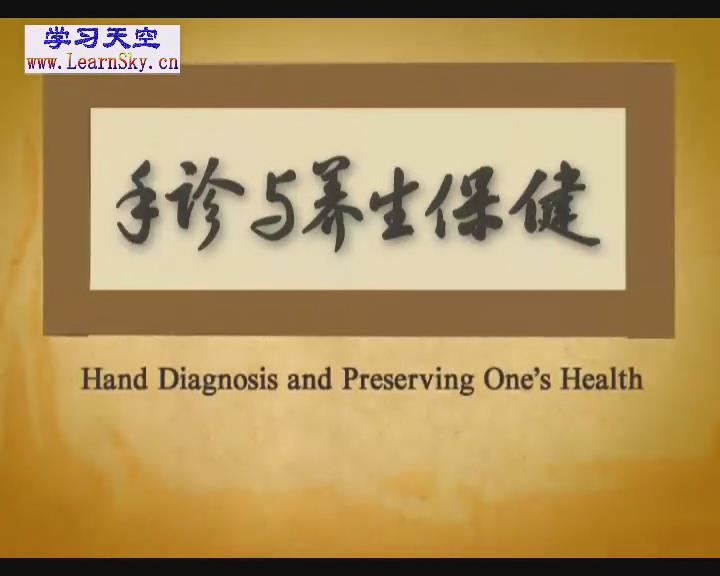 学习天空
www.LearnSky.cn

手诊与养生保健

Hand Diagnosis and Preserving One's Health